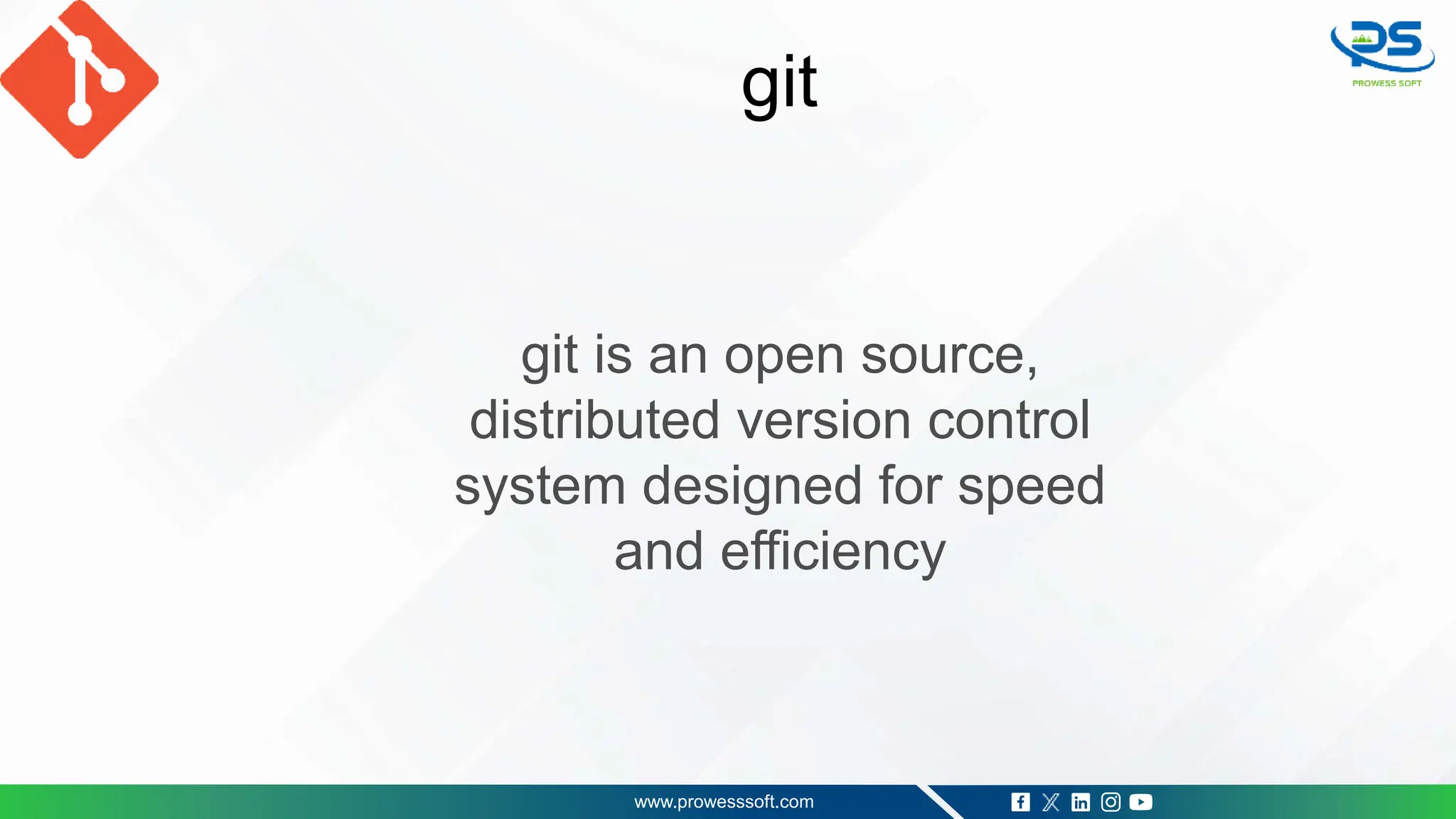 PS
PROWESS SOFT

git

git is an open source, distributed version control system designed for speed and efficiency

www.prowesssoft.com